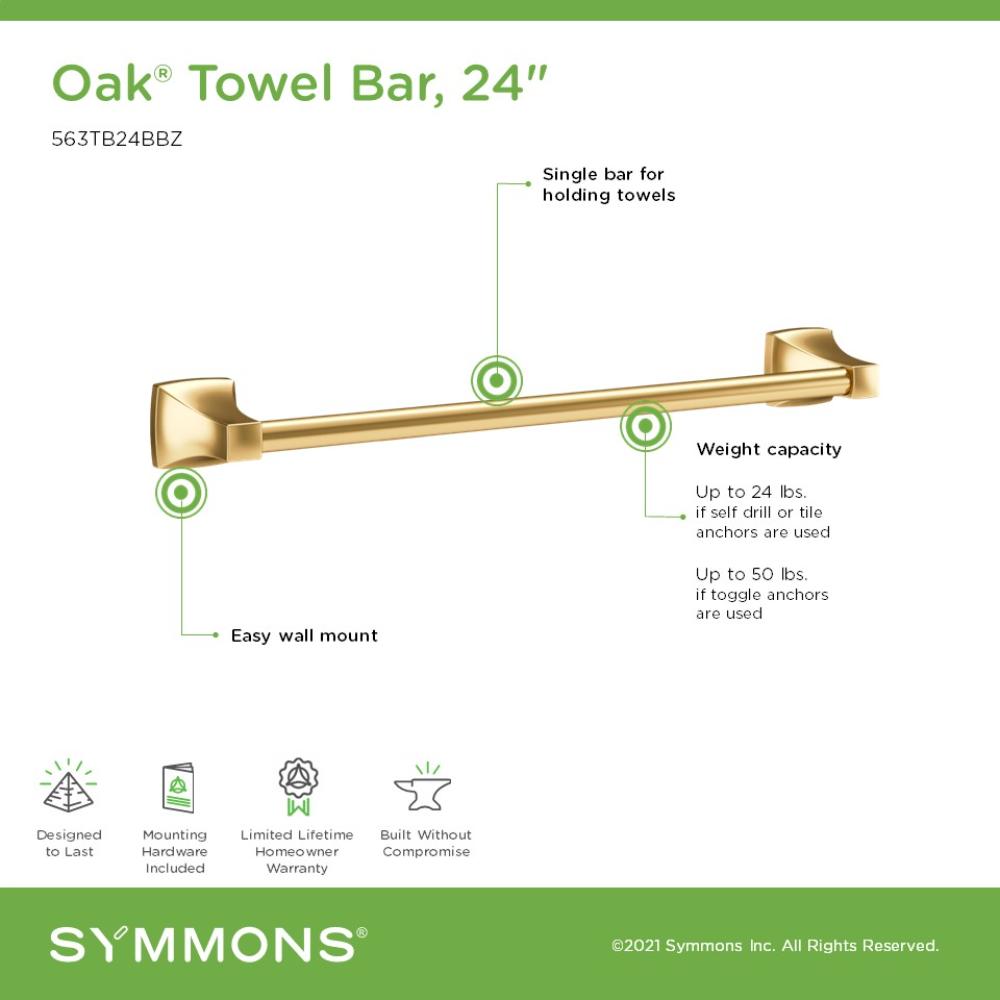 Oak® Towel Bar, 24"

563TB24BBZ

Single bar for holding towels

Weight capacity

Up to 24 lbs. if self drill or tile anchors are used

Up to 50 lbs. if toggle anchors are used

Easy wall mount

Designed to Last

Mounting Hardware Included

Limited Lifetime Homeowner Warranty

Built Without Compromise

SYMMONS®

©2021 Symmons Inc. All Rights Reserved.